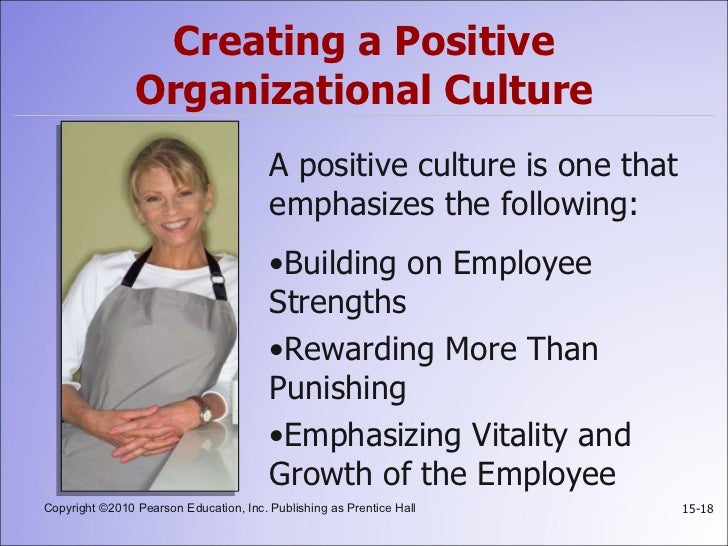 Creating a Positive Organizational Culture

A positive culture is one that emphasizes the following:

•Building on Employee Strengths

•Rewarding More Than Punishing

•Emphasizing Vitality and Growth of the Employee

Copyright ©2010 Pearson Education, Inc. Publishing as Prentice Hall

15-18